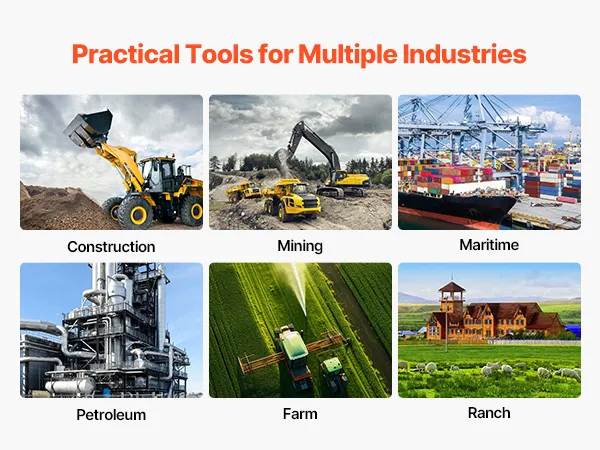 Practical Tools for Multiple Industries

Construction

Mining

Maritime

Petroleum

Farm

Ranch